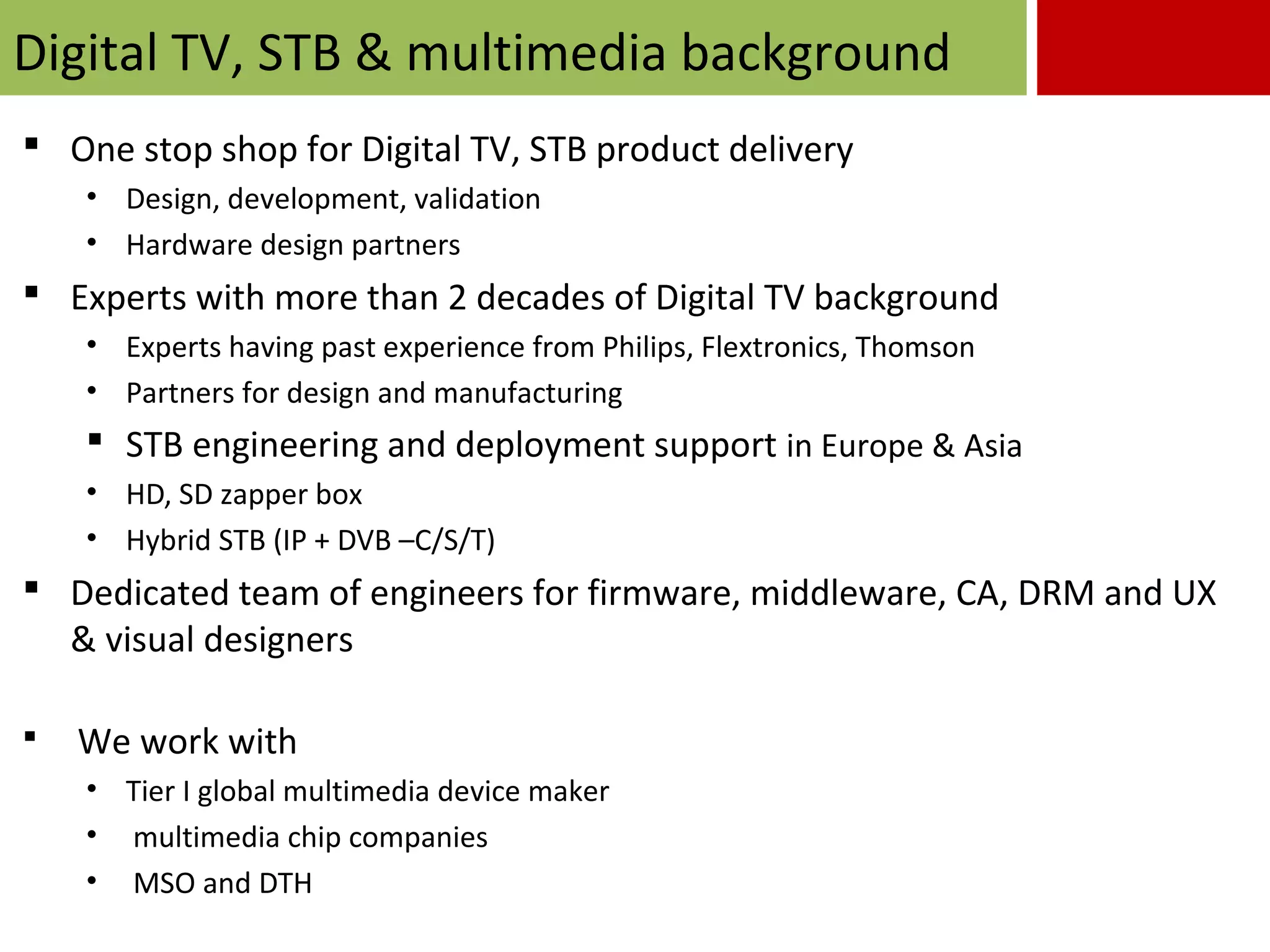 Digital TV, STB & multimedia background

▪ One stop shop for Digital TV, STB product delivery
• Design, development, validation
• Hardware design partners

▪ Experts with more than 2 decades of Digital TV background
• Experts having past experience from Philips, Flextronics, Thomson
• Partners for design and manufacturing

▪ STB engineering and deployment support in Europe & Asia
• HD, SD zapper box
• Hybrid STB (IP + DVB –C/S/T)

▪ Dedicated team of engineers for firmware, middleware, CA, DRM and UX & visual designers

▪ We work with
• Tier I global multimedia device maker
• multimedia chip companies
• MSO and DTH